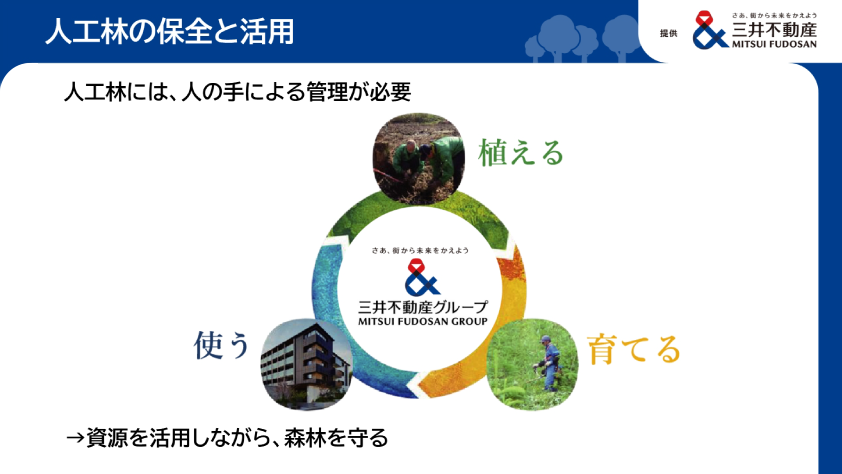 人工林の保全と活用

提供 さあ、街から未来をかえよう 三井不動産 MITSUI FUDOSAN

人工林には、人の手による管理が必要

植える

さあ、街から未来をかえよう
三井不動産グループ
MITSUI FUDOSAN GROUP

使う

育てる

→資源を活用しながら、森林を守る